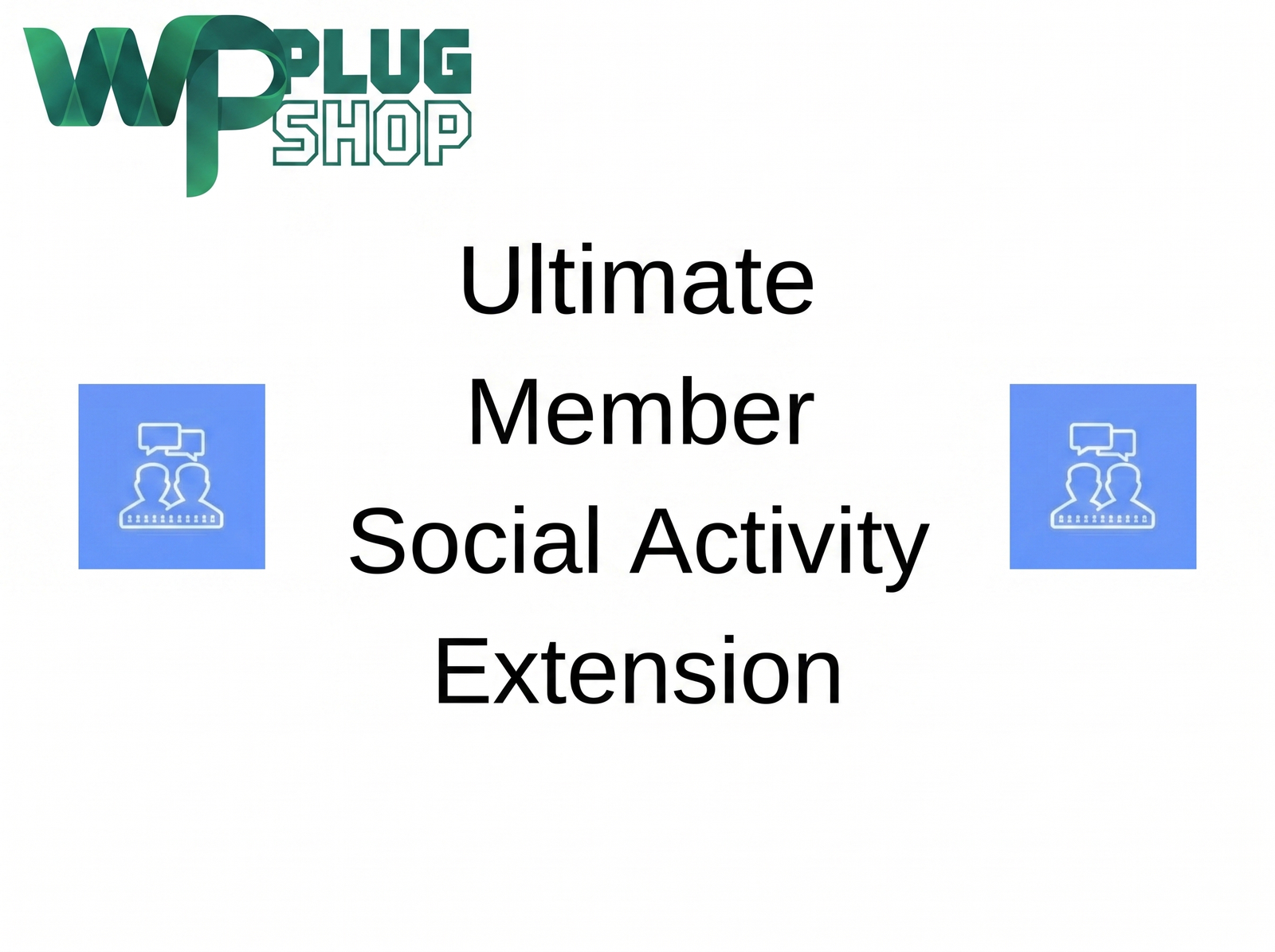 WP PLUG SHOP

Ultimate
Member
Social Activity
Extension